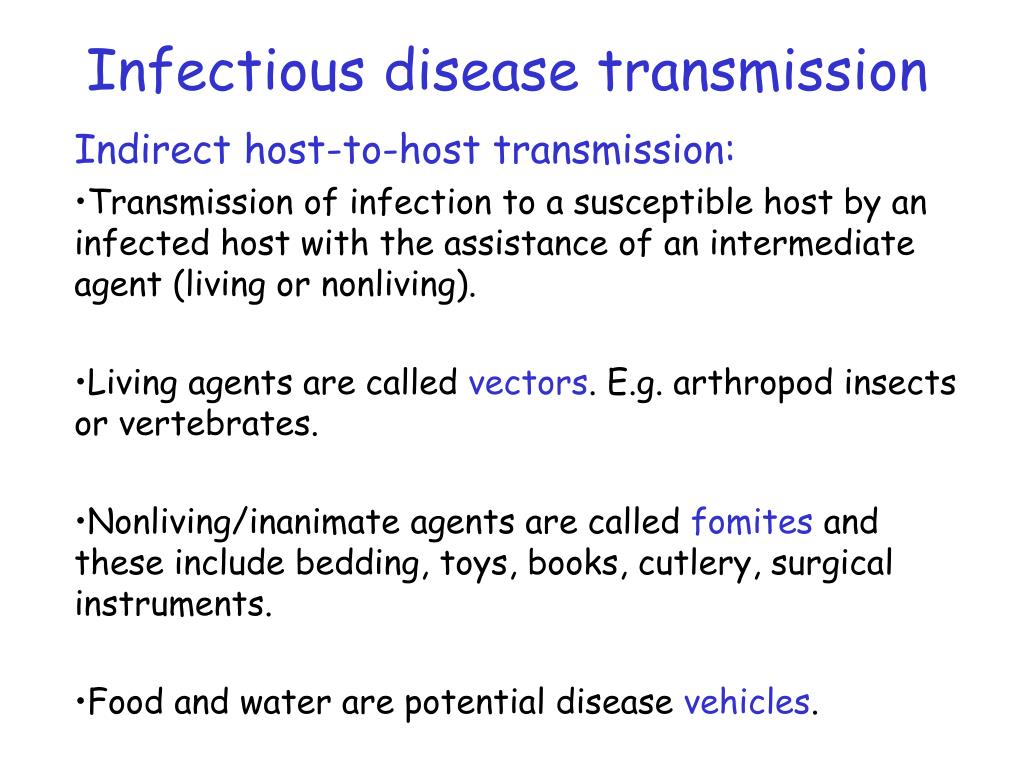 Infectious disease transmission

Indirect host-to-host transmission:

•Transmission of infection to a susceptible host by an infected host with the assistance of an intermediate agent (living or nonliving).

•Living agents are called vectors. E.g. arthropod insects or vertebrates.

•Nonliving/inanimate agents are called fomites and these include bedding, toys, books, cutlery, surgical instruments.

•Food and water are potential disease vehicles.